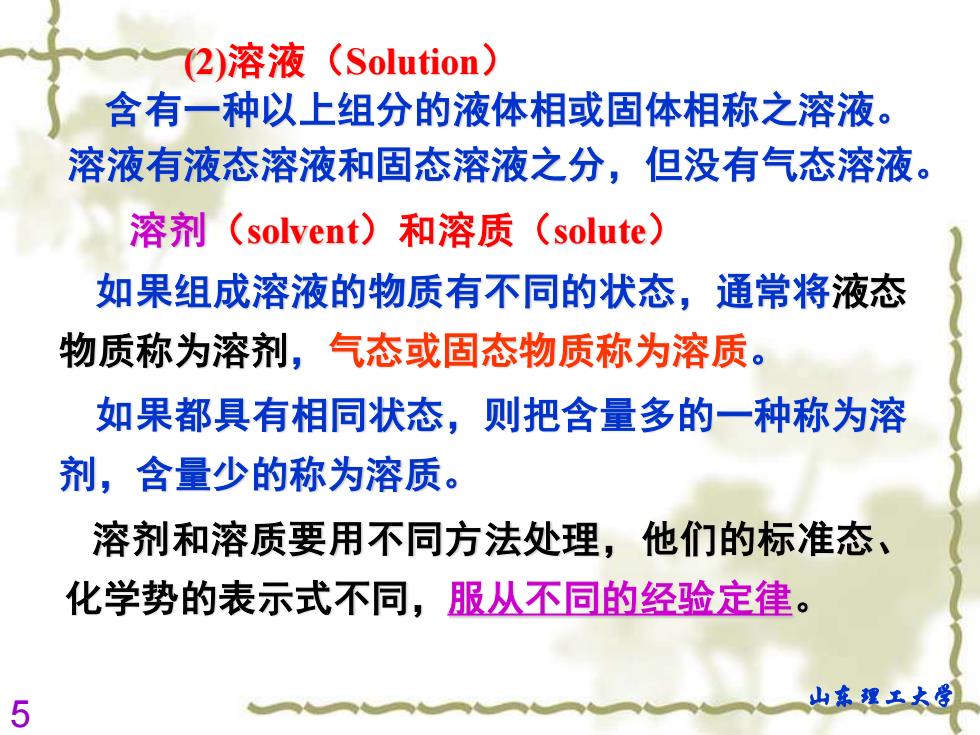 (2)溶液（Solution）

含有一种以上组分的液体相或固体相称之溶液。溶液有液态溶液和固态溶液之分，但没有气态溶液。

溶剂（solvent）和溶质（solute）

如果组成溶液的物质有不同的状态，通常将液态物质称为溶剂，气态或固态物质称为溶质。

如果都具有相同状态，则把含量多的一种称为溶剂，含量少的称为溶质。

溶剂和溶质要用不同方法处理，他们的标准态、化学势的表示式不同，服从不同的经验定律。

5

山东理工大学